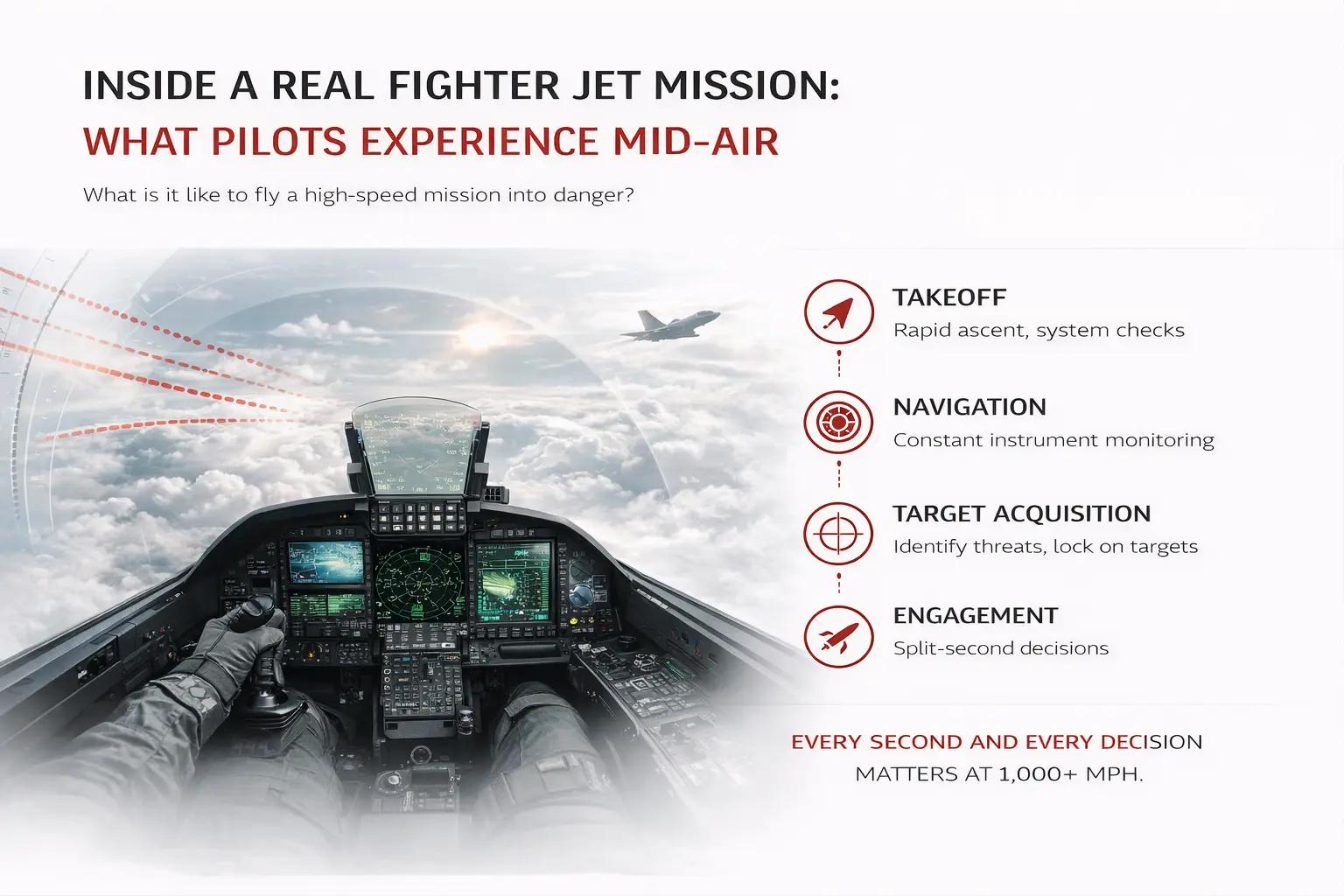 INSIDE A REAL FIGHTER JET MISSION:
WHAT PILOTS EXPERIENCE MID-AIR

What is it like to fly a high-speed mission into danger?

TAKEOFF
Rapid ascent, system checks

NAVIGATION
Constant instrument monitoring

TARGET ACQUISITION
Identify threats, lock on targets

ENGAGEMENT
Split-second decisions

EVERY SECOND AND EVERY DECISION MATTERS AT 1,000+ MPH.